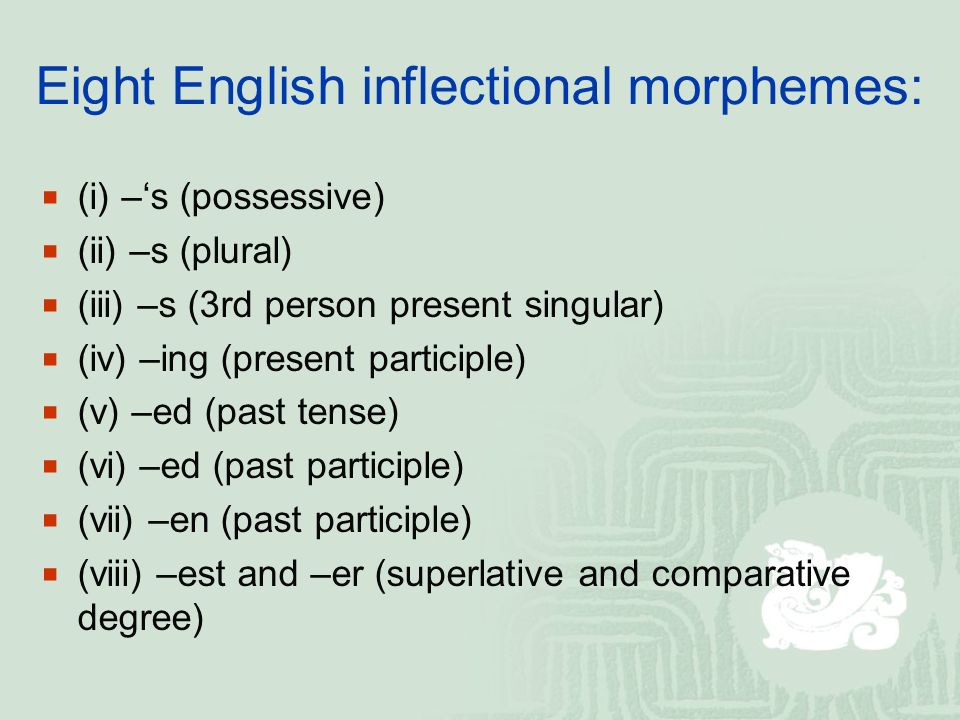 Eight English inflectional morphemes:

- (i) –‘s (possessive)
- (ii) –s (plural)
- (iii) –s (3rd person present singular)
- (iv) –ing (present participle)
- (v) –ed (past tense)
- (vi) –ed (past participle)
- (vii) –en (past participle)
- (viii) –est and –er (superlative and comparative degree)